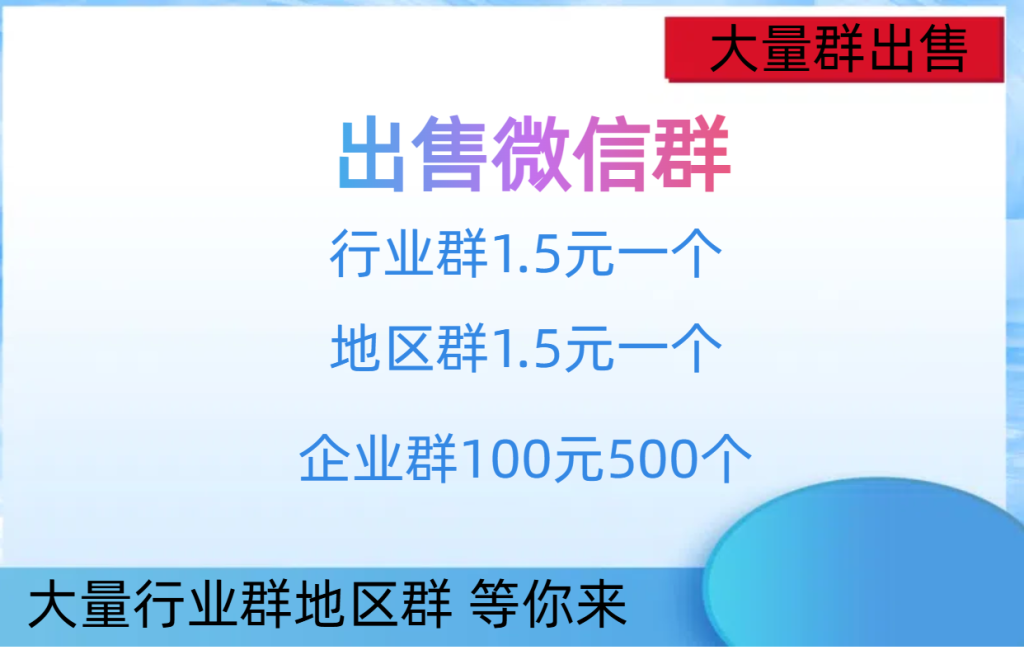 大量群出售

出售微信群

行业群1.5元一个

地区群1.5元一个

企业群100元500个

大量行业群地区群 等你来